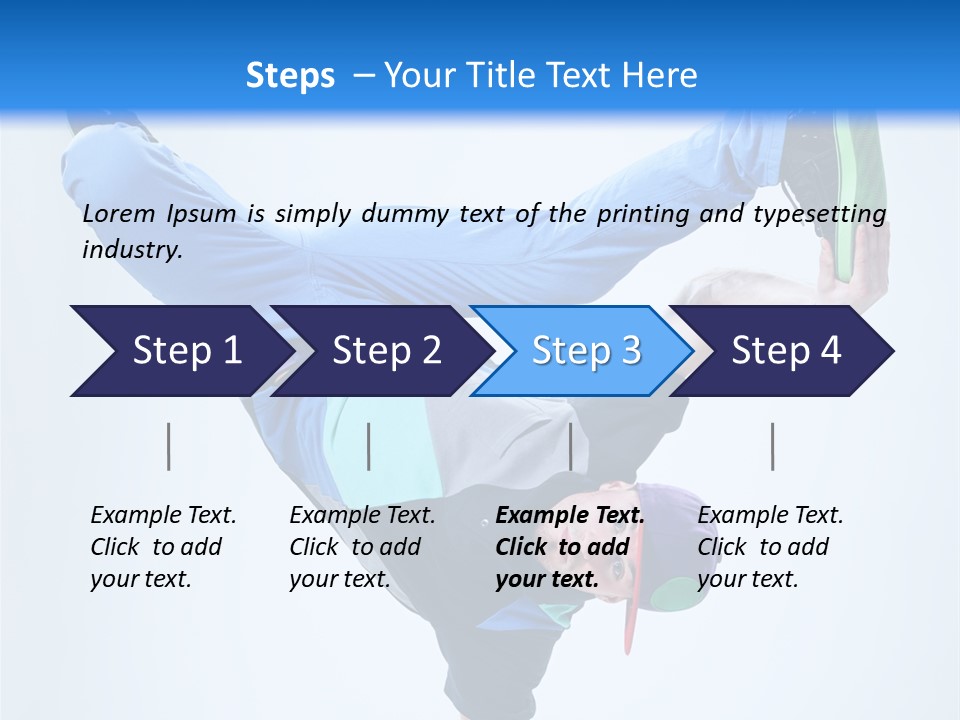 Steps – Your Title Text Here

Lorem Ipsum is simply dummy text of the printing and typesetting industry.

Step 1

Step 2

Step 3

Step 4

Example Text. Click to add your text.

Example Text. Click to add your text.

Example Text. Click to add your text.

Example Text. Click to add your text.